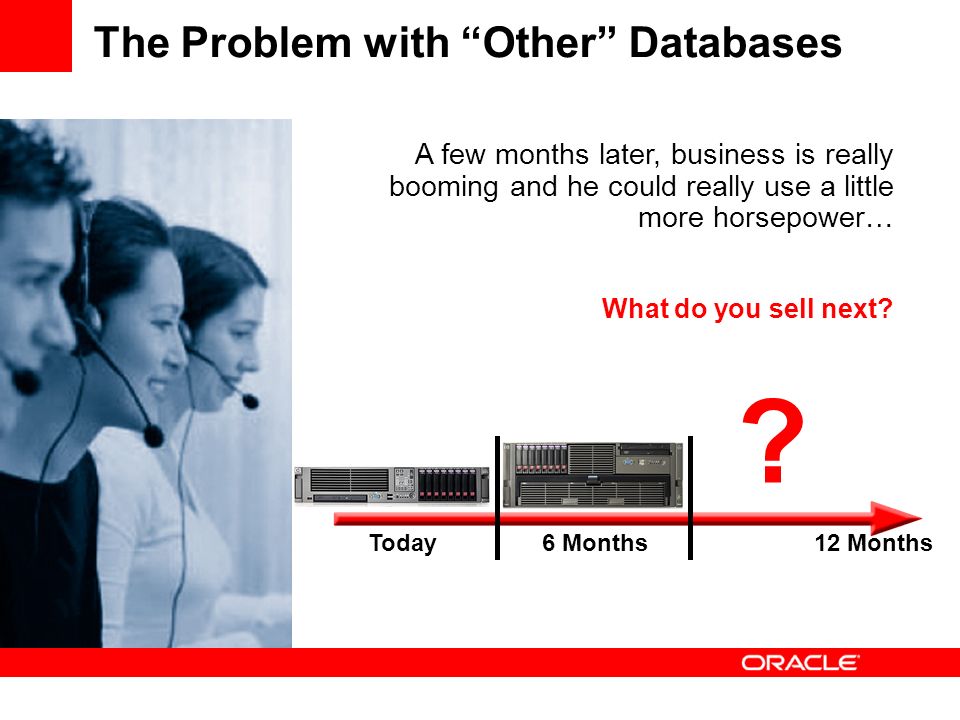 The Problem with “Other” Databases

A few months later, business is really booming and he could really use a little more horsepower…

What do you sell next?

?

Today

6 Months

12 Months

ORACLE